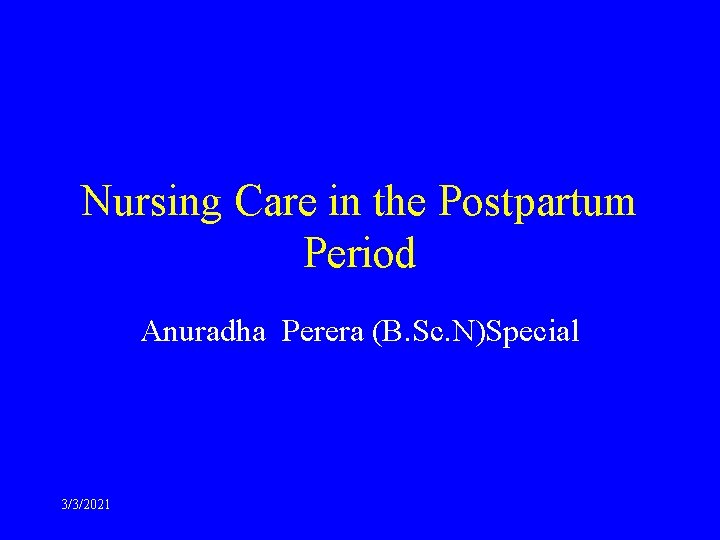 Nursing Care in the Postpartum Period

Anuradha Perera (B.Sc.N)Special

3/3/2021